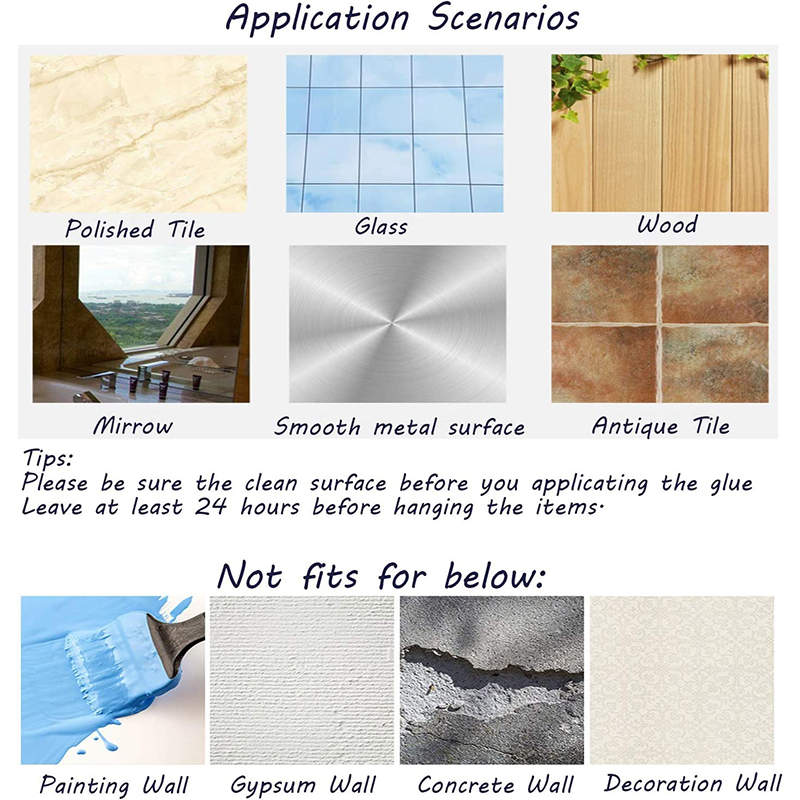 Application Scenarios

Polished Tile

Glass

Wood

Mirrow

Smooth metal surface

Antique Tile

Tips:
Please be sure the clean surface before you applicating the glue
Leave at least 24 hours before hanging the items.

Not fits for below:

Painting Wall

Gypsum Wall

Concrete Wall

Decoration Wall